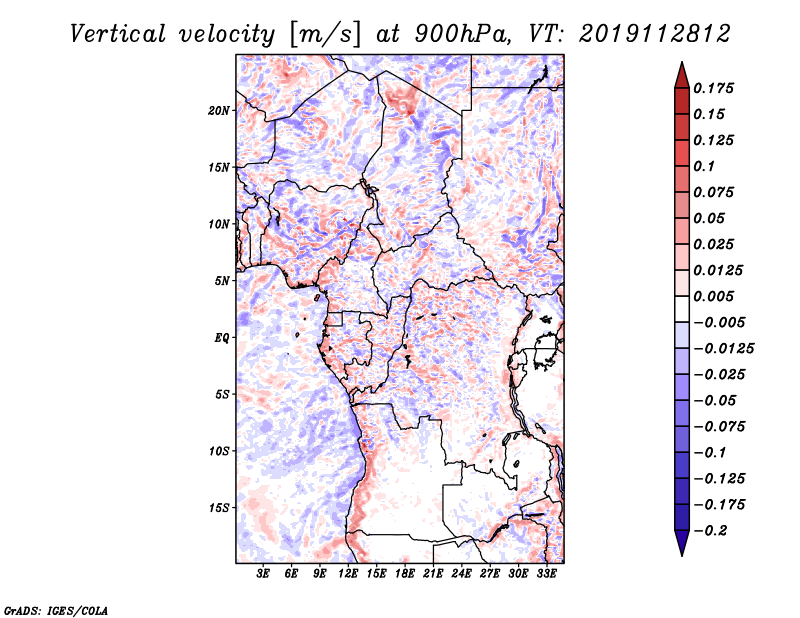 Vertical velocity [m/s] at 900hPa, VT: 2019112812

20N
15N
10N
5N
EQ
5S
10S
15S

3E 6E 9E 12E 15E 18E 21E 24E 27E 30E 33E

0.175
0.15
0.125
0.1
0.075
0.05
0.025
0.0125
0.005
−0.005
−0.0125
−0.025
−0.05
−0.075
−0.1
−0.125
−0.175
−0.2

GrADS: IGES/COLA